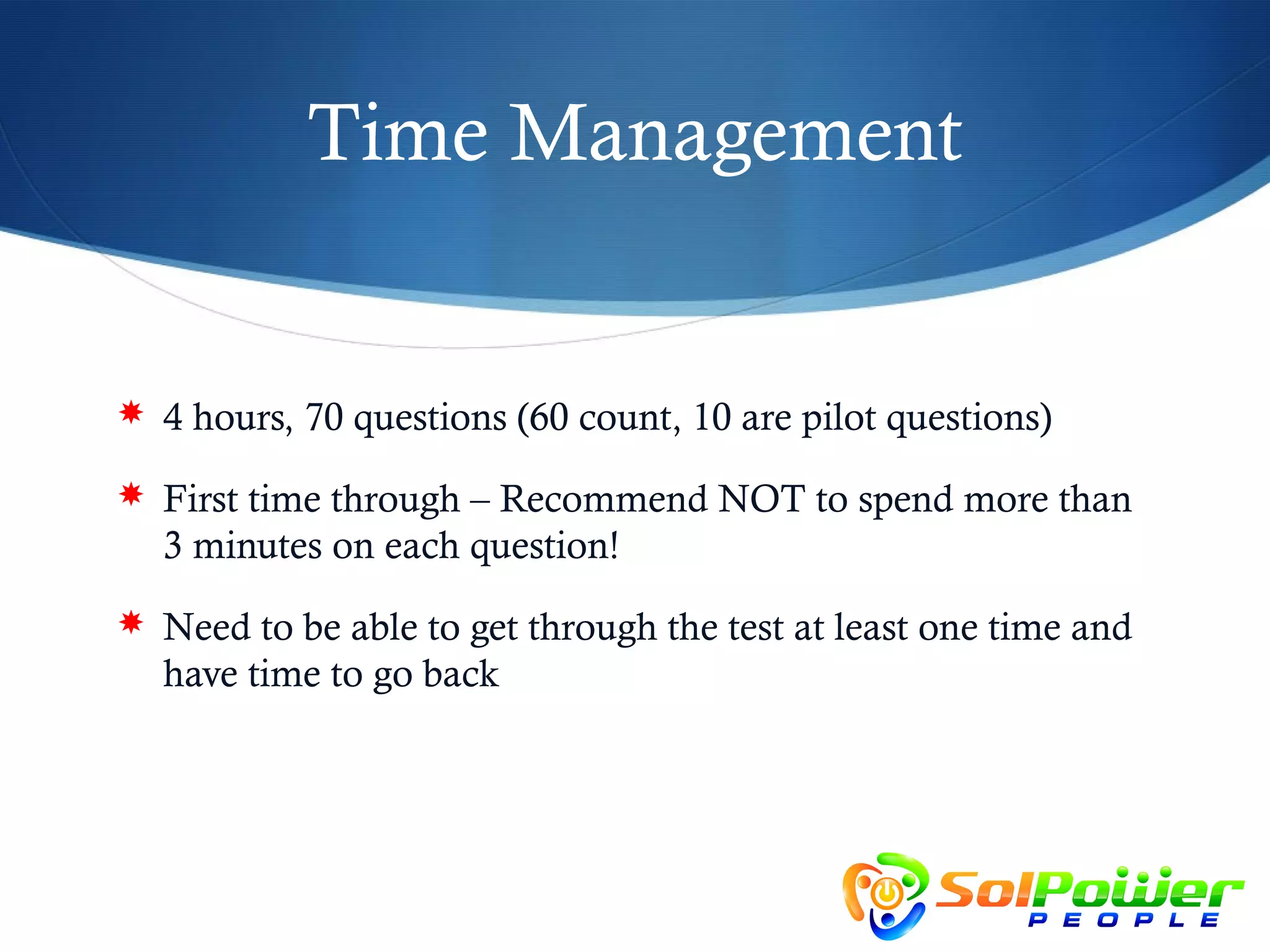 Time Management

4 hours, 70 questions (60 count, 10 are pilot questions)

First time through – Recommend NOT to spend more than 3 minutes on each question!

Need to be able to get through the test at least one time and have time to go back

SolPower PEOPLE